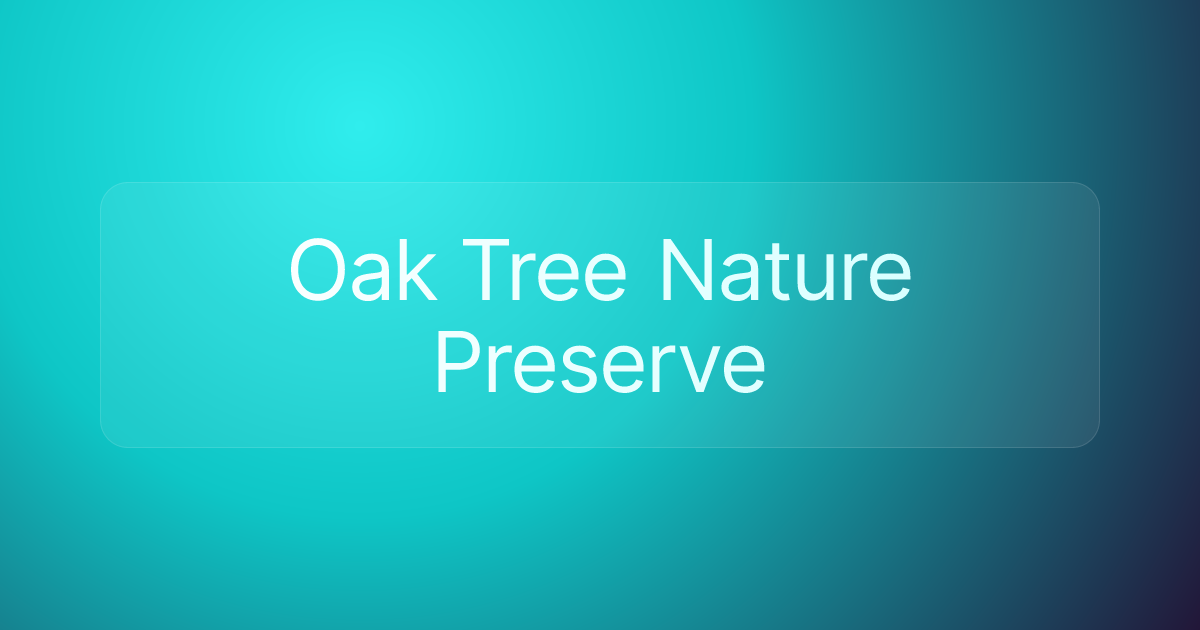 Oak Tree Nature Preserve